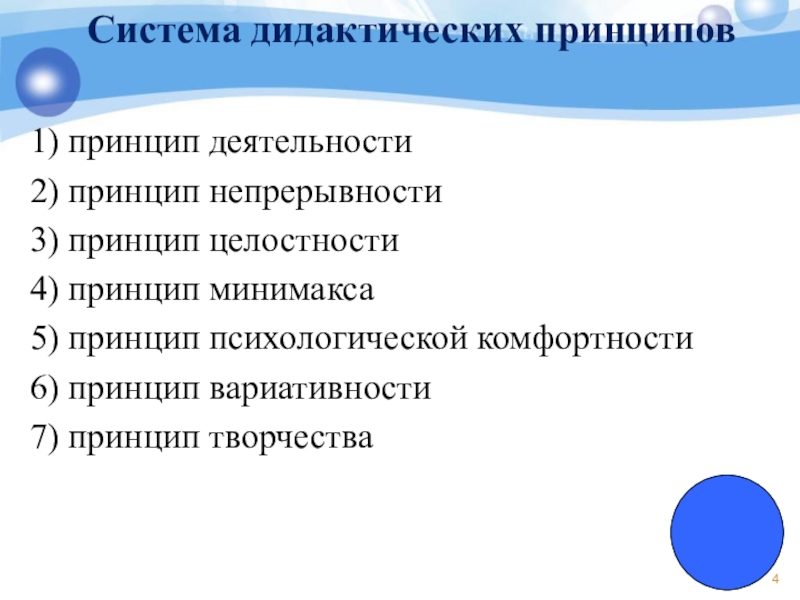 Система дидактических принципов

1) принцип деятельности
2) принцип непрерывности
3) принцип целостности
4) принцип минимакса
5) принцип психологической комфортности
6) принцип вариативности
7) принцип творчества

4